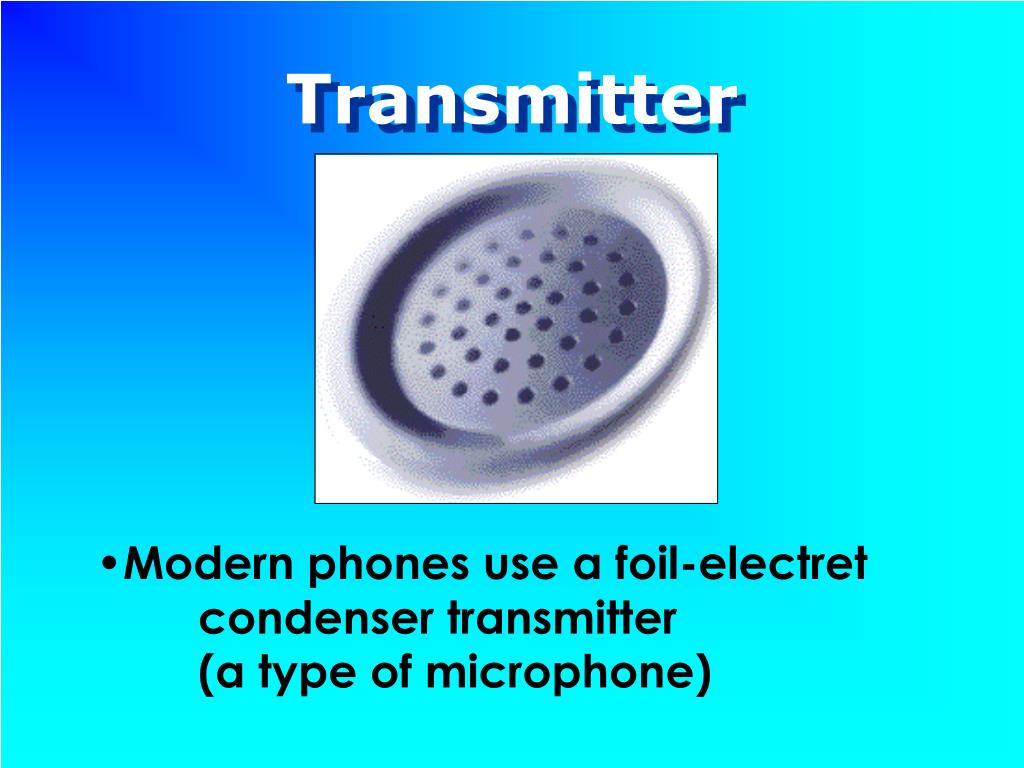 Transmitter

•Modern phones use a foil-electret condenser transmitter (a type of microphone)